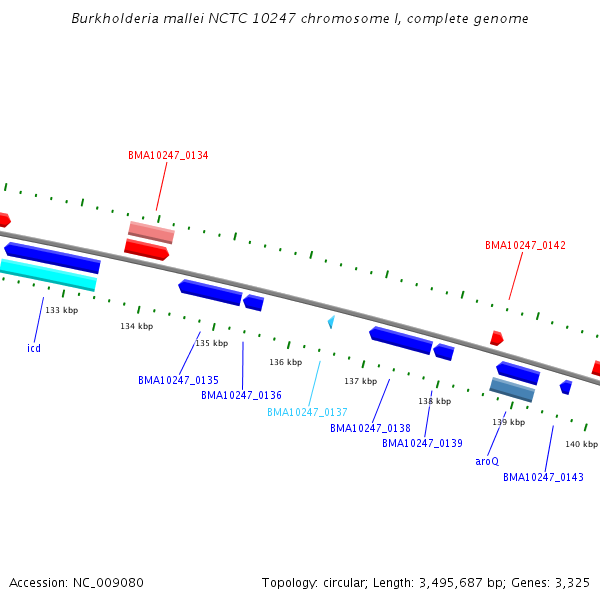 Burkholderia mallei NCTC 10247 chromosome I, complete genome

BMA10247_0134

BMA10247_0142

133 kbp

134 kbp

135 kbp

136 kbp

137 kbp

138 kbp

139 kbp

140 kbp

icd

BMA10247_0135

BMA10247_0136

BMA10247_0137

BMA10247_0138

BMA10247_0139

aroQ

BMA10247_0143

Accession: NC_009080

Topology: circular; Length: 3,495,687 bp; Genes: 3,325